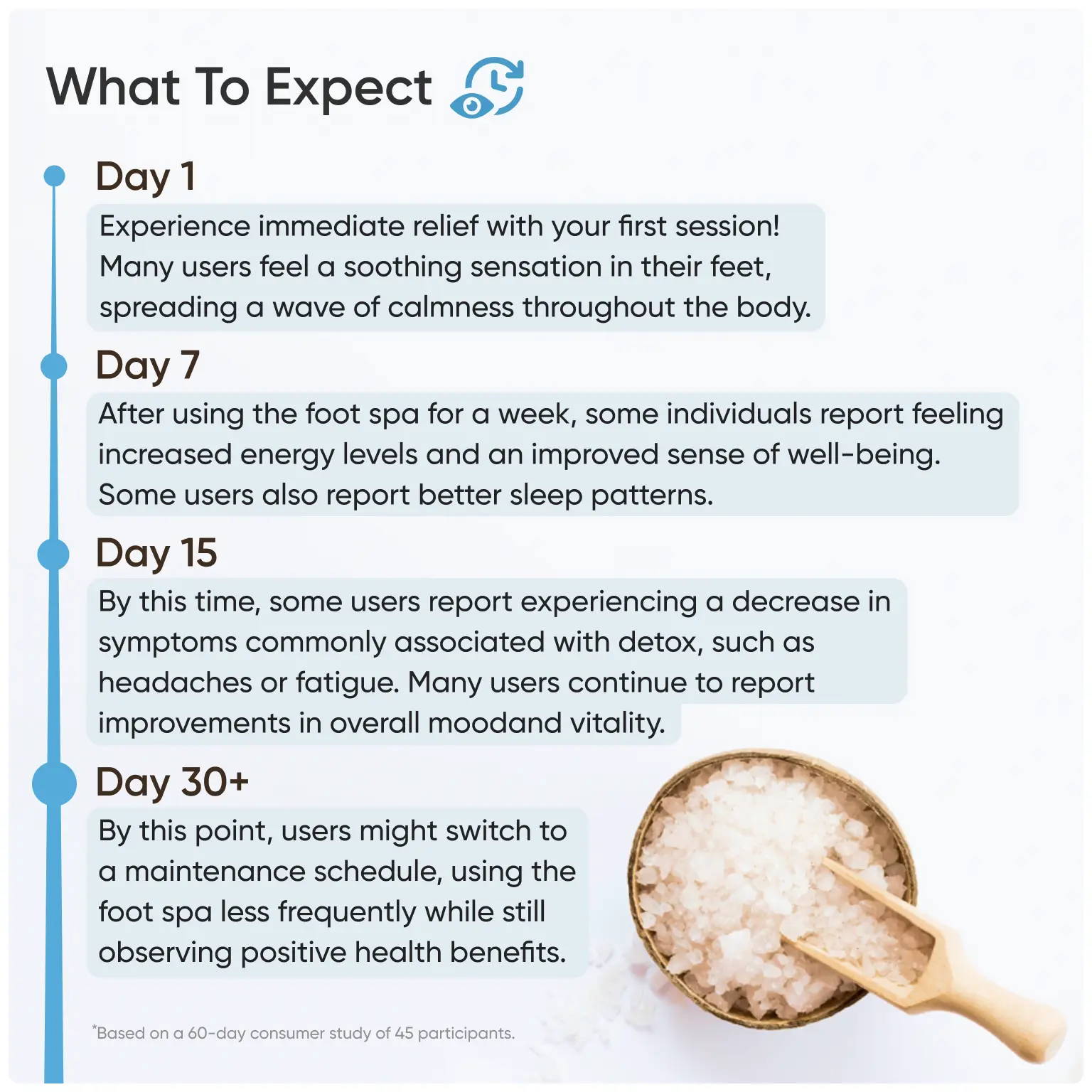 What To Expect

Day 1

Experience immediate relief with your first session! Many users feel a soothing sensation in their feet, spreading a wave of calmness throughout the body.

Day 7

After using the foot spa for a week, some individuals report feeling increased energy levels and an improved sense of well-being. Some users also report better sleep patterns.

Day 15

By this time, some users report experiencing a decrease in symptoms commonly associated with detox, such as headaches or fatigue. Many users continue to report improvements in overall moodand vitality.

Day 30+

By this point, users might switch to a maintenance schedule, using the foot spa less frequently while still observing positive health benefits.

*Based on a 60-day consumer study of 45 participants.